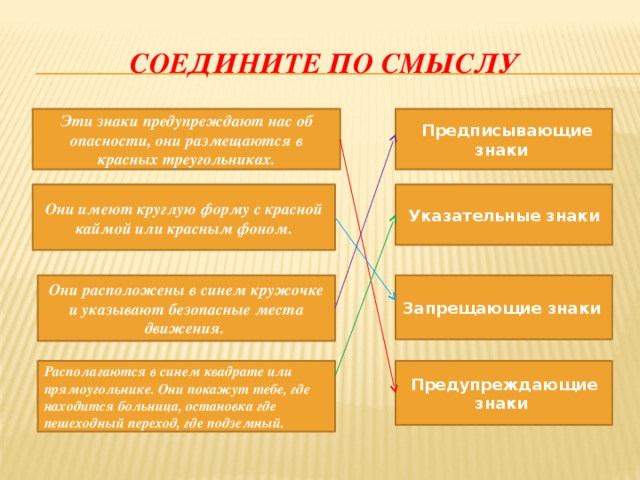 СОЕДИНИТЕ ПО СМЫСЛУ

Эти знаки предупреждают нас об опасности, они размещаются в красных треугольниках.

Они имеют круглую форму с красной каймой или красным фоном.

Они расположены в синем кружочке и указывают безопасные места движения.

Располагаются в синем квадрате или прямоугольнике. Они покажут тебе, где находится больница, остановка где пешеходный переход, где подземный.

Предписывающие знаки

Указательные знаки

Запрещающие знаки

Предупреждающие знаки